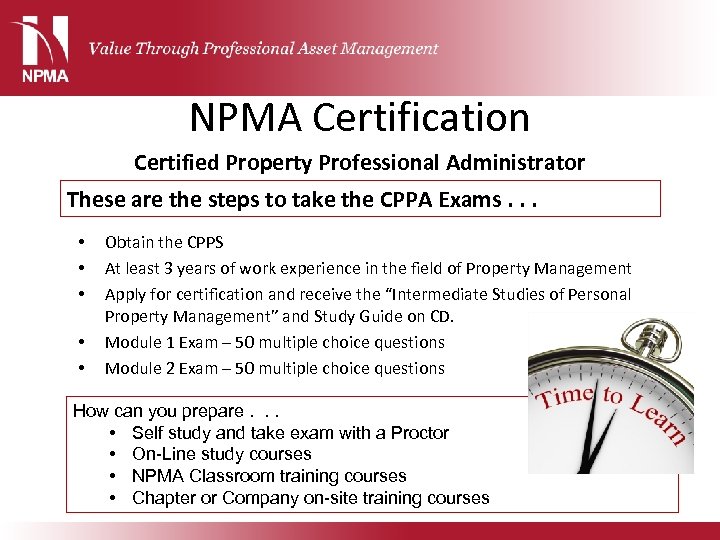 NPMA

Value Through Professional Asset Management

NPMA Certification

Certified Property Professional Administrator

These are the steps to take the CPPA Exams . . .

• Obtain the CPPS
• At least 3 years of work experience in the field of Property Management
• Apply for certification and receive the "Intermediate Studies of Personal Property Management" and Study Guide on CD.
• Module 1 Exam – 50 multiple choice questions
• Module 2 Exam – 50 multiple choice questions

Time to Learn

How can you prepare . . .
• Self study and take exam with a Proctor
• On-Line study courses
• NPMA Classroom training courses
• Chapter or Company on-site training courses